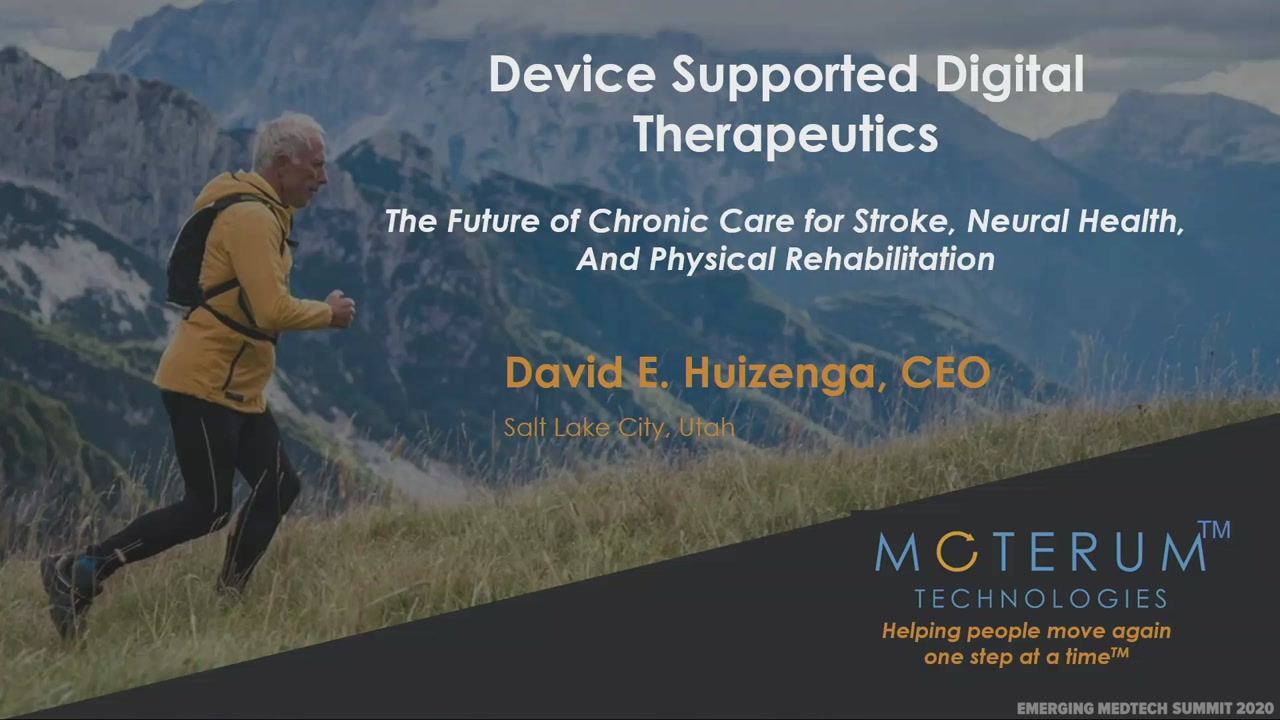 Device Supported Digital Therapeutics

The Future of Chronic Care for Stroke, Neural Health, And Physical Rehabilitation

David E. Huizenga, CEO

Salt Lake City, Utah

MOTERUM™
TECHNOLOGIES
Helping people move again one step at a time™

EMERGING MEDTECH SUMMIT 2020